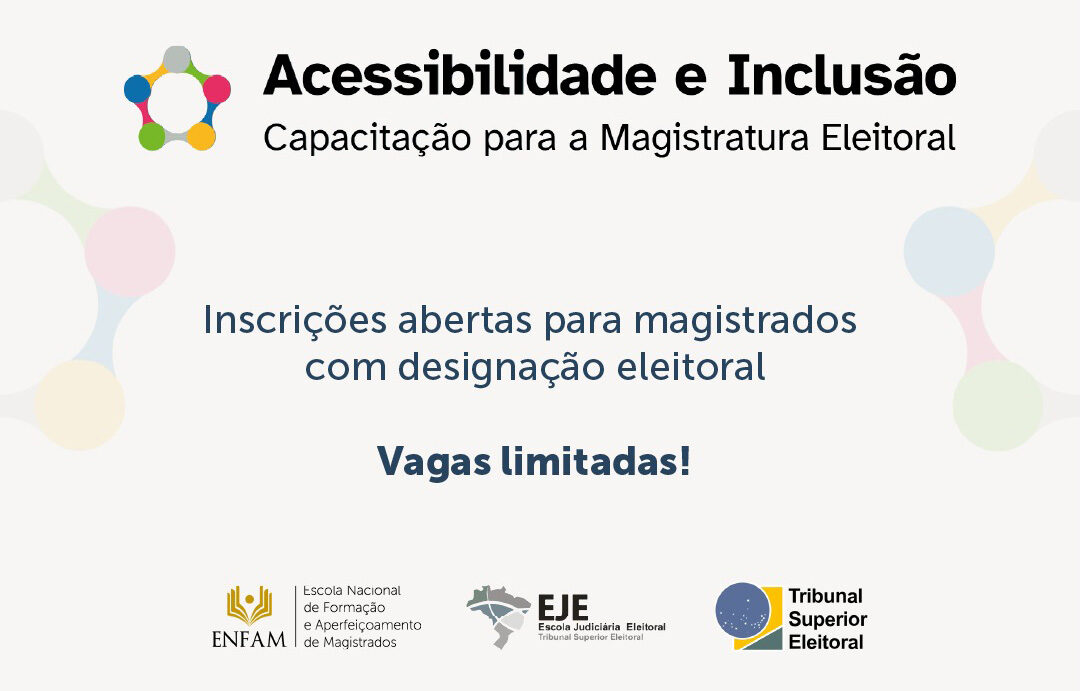 Acessibilidade e Inclusão
Capacitação para a Magistratura Eleitoral

Inscrições abertas para magistrados com designação eleitoral

Vagas limitadas!

ENFAM
Escola Nacional de Formação e Aperfeiçoamento de Magistrados

EJE
Escola Judiciária Eleitoral
Tribunal Superior Eleitoral

Tribunal Superior Eleitoral